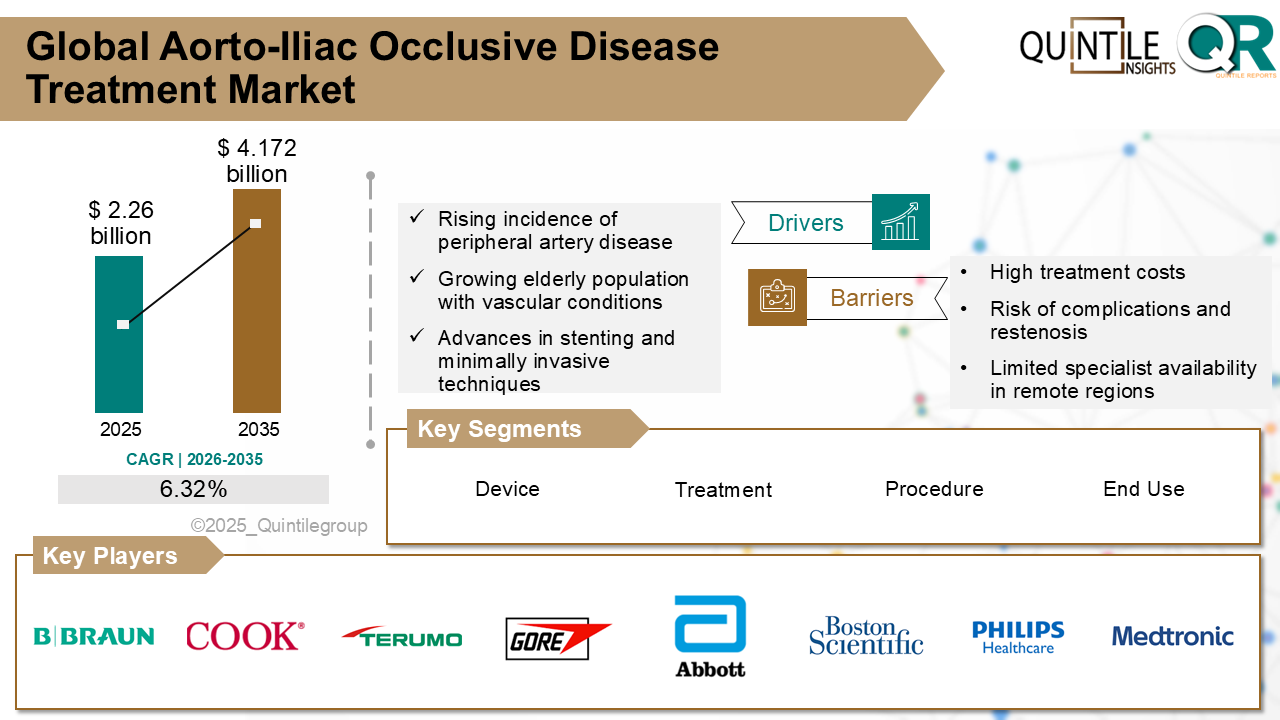 Global Aorto-Iliac Occlusive Disease Treatment Market

QUINTILE INSIGHTS

QR QUINTILE REPORTS

$ 2.26 billion

$ 4.172 billion

2025

2035

CAGR | 2026-2035

6.32%

©2025_Quintilegroup

✓ Rising incidence of peripheral artery disease

✓ Growing elderly population with vascular conditions

✓ Advances in stenting and minimally invasive techniques

Drivers

Barriers

• High treatment costs

• Risk of complications and restenosis

• Limited specialist availability in remote regions

Key Segments

Device

Treatment

Procedure

End Use

Key Players

B|BRAUN

COOK®

TERUMO

GORE

Abbott

Boston Scientific

PHILIPS Healthcare

Medtronic